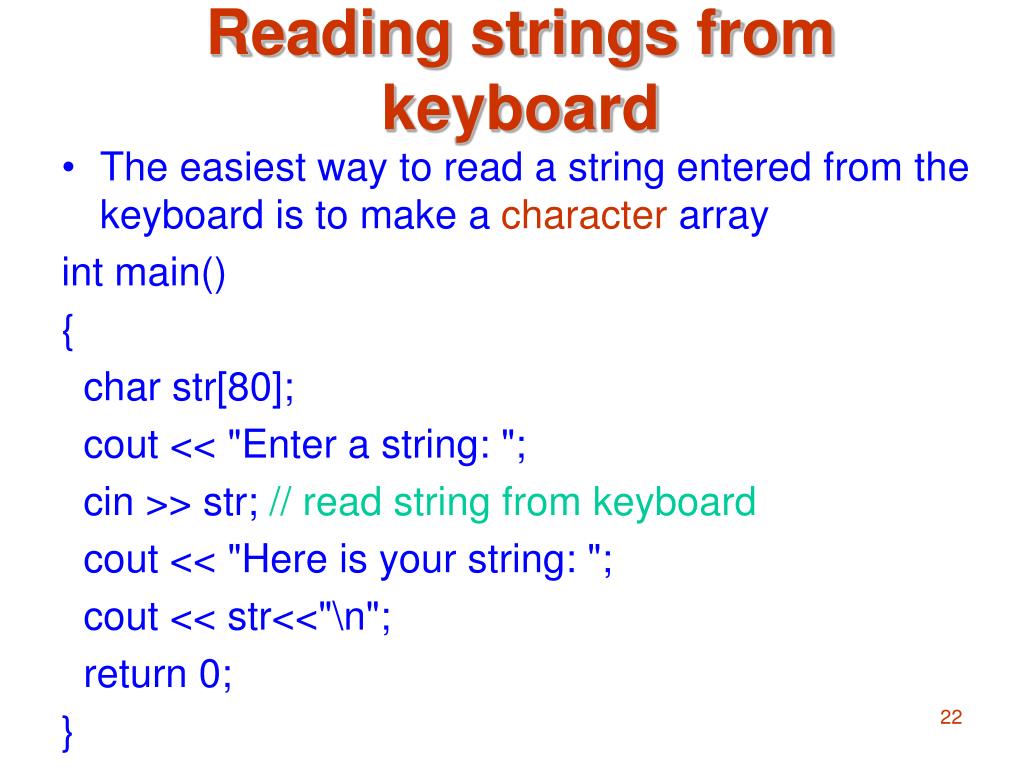 Reading strings from keyboard

• The easiest way to read a string entered from the keyboard is to make a character array

int main()
{
char str[80];
cout << "Enter a string: ";
cin >> str; // read string from keyboard
cout << "Here is your string: ";
cout << str<<"\n";
return 0;
}

22